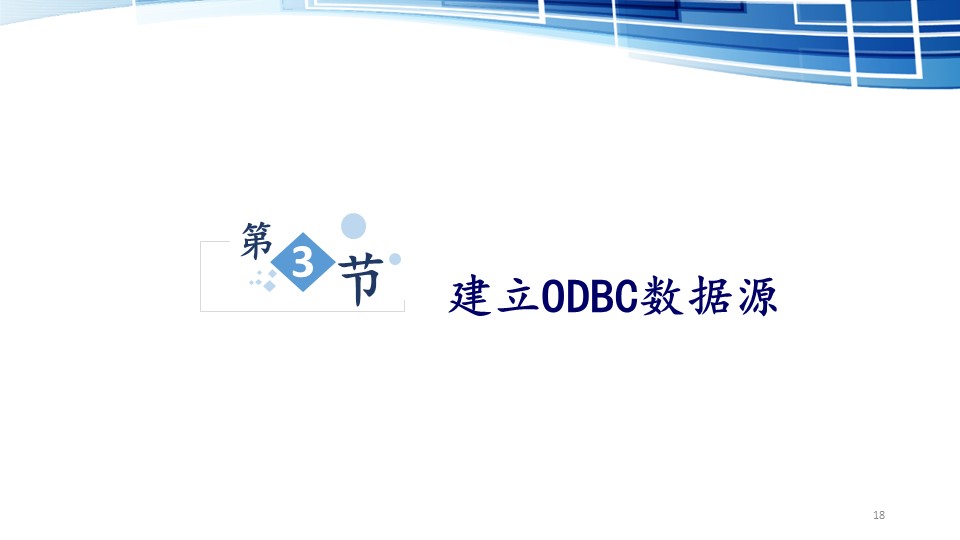 第3节

建立ODBC数据源

18